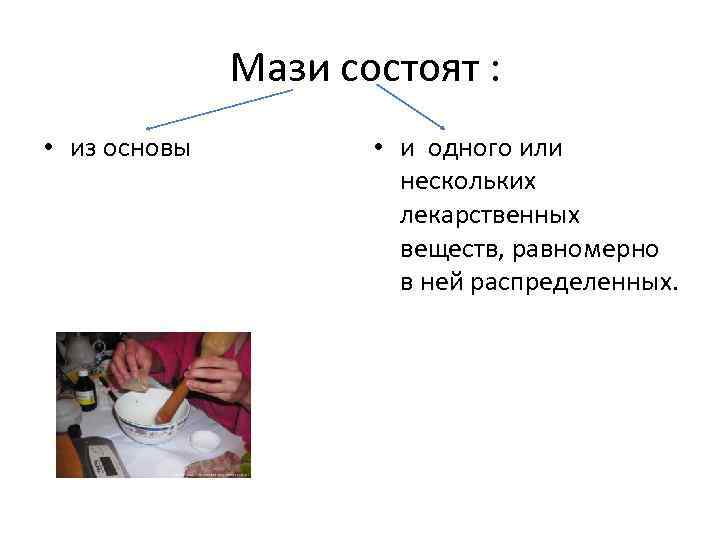 Мази состоят :

• из основы

• и одного или нескольких лекарственных веществ, равномерно в ней распределенных.